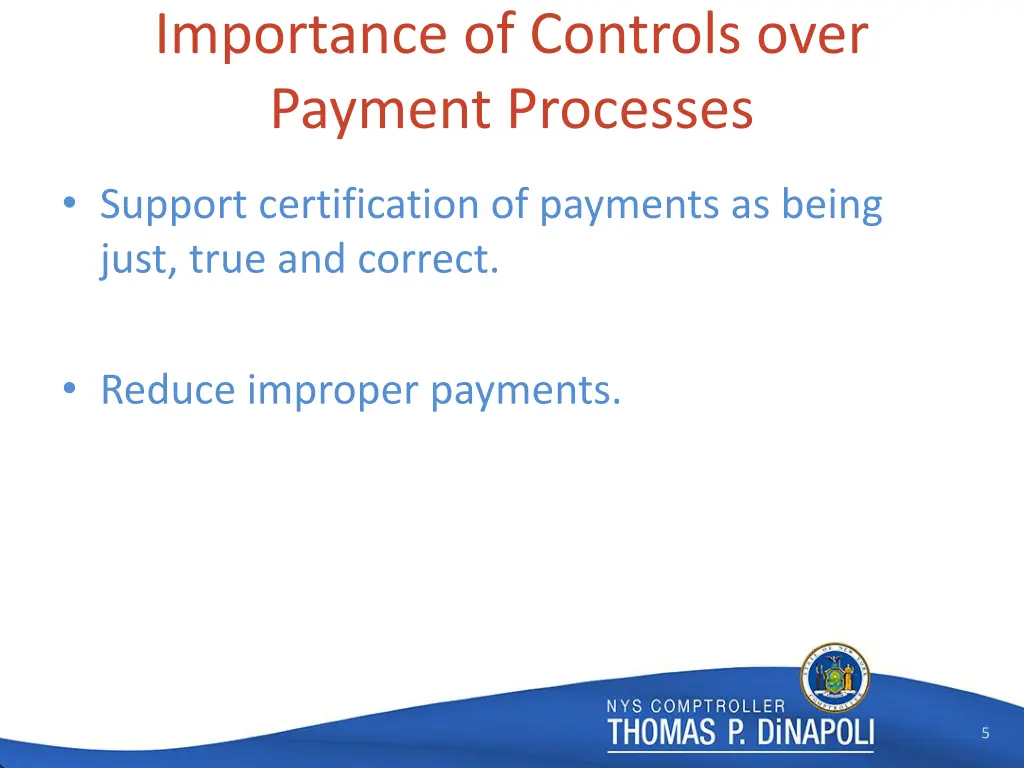 Importance of Controls over Payment Processes

• Support certification of payments as being just, true and correct.

• Reduce improper payments.

NYS COMPTROLLER
THOMAS P. DiNAPOLI

5